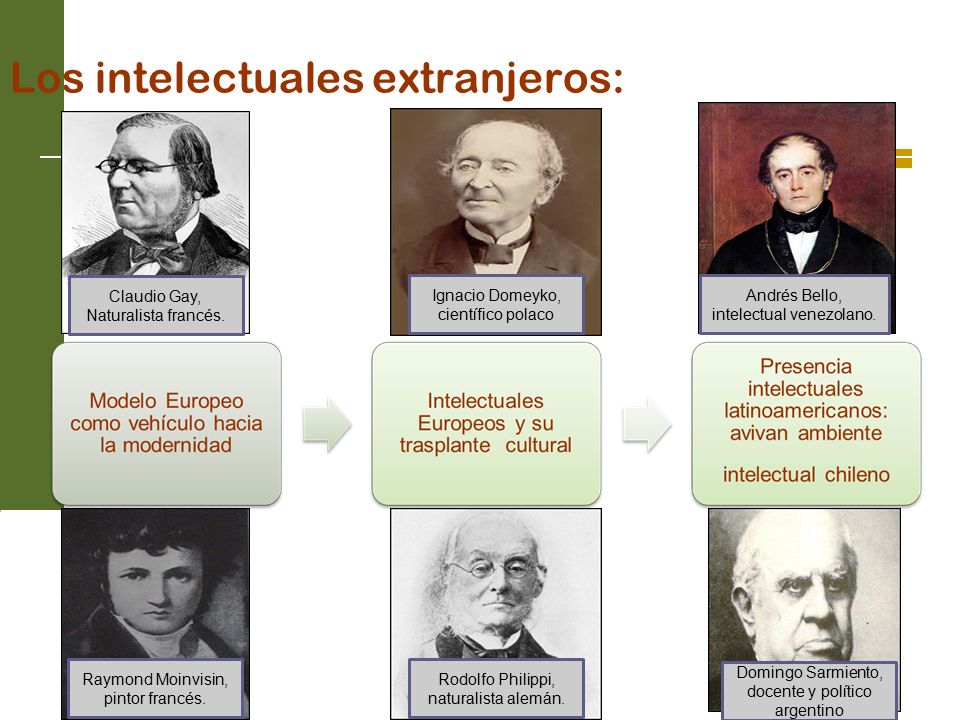 Los intelectuales extranjeros:

Claudio Gay, Naturalista francés.

Ignacio Domeyko, científico polaco

Andrés Bello, intelectual venezolano.

Modelo Europeo como vehículo hacia la modernidad

Intelectuales Europeos y su trasplante cultural

Presencia intelectuales latinoamericanos: avivan ambiente

intelectual chileno

Raymond Moinvisin, pintor francés.

Rodolfo Philippi, naturalista alemán.

Domingo Sarmiento, docente y político argentino